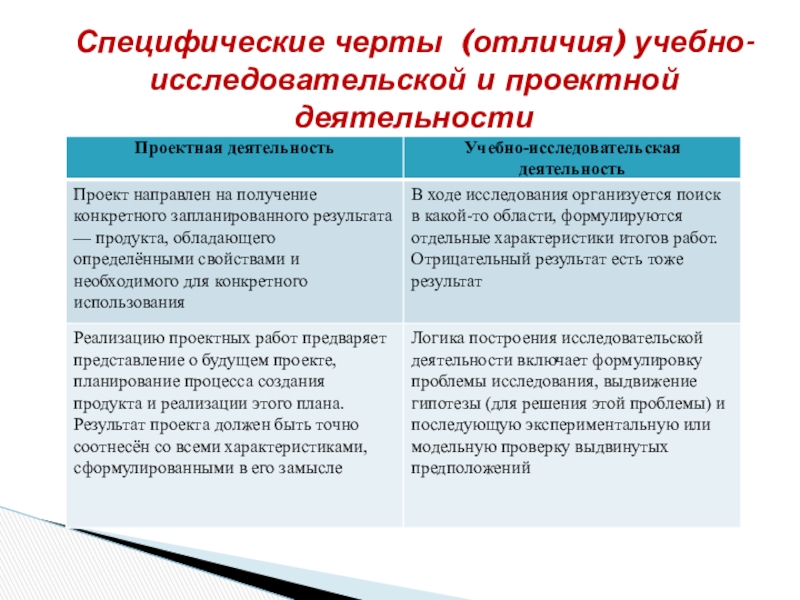 Специфические черты (отличия) учебно-исследовательской и проектной деятельности

| Проектная деятельность | Учебно-исследовательская деятельность |
|---|---|
| Проект направлен на получение конкретного запланированного результата — продукта, обладающего определёнными свойствами и необходимого для конкретного использования | В ходе исследования организуется поиск в какой-то области, формулируются отдельные характеристики итогов работ. Отрицательный результат есть тоже результат |
| Реализацию проектных работ предваряет представление о будущем проекте, планирование процесса создания продукта и реализации этого плана. Результат проекта должен быть точно соотнесён со всеми характеристиками, сформулированными в его замысле | Логика построения исследовательской деятельности включает формулировку проблемы исследования, выдвижение гипотезы (для решения этой проблемы) и последующую экспериментальную или модельную проверку выдвинутых предположений |